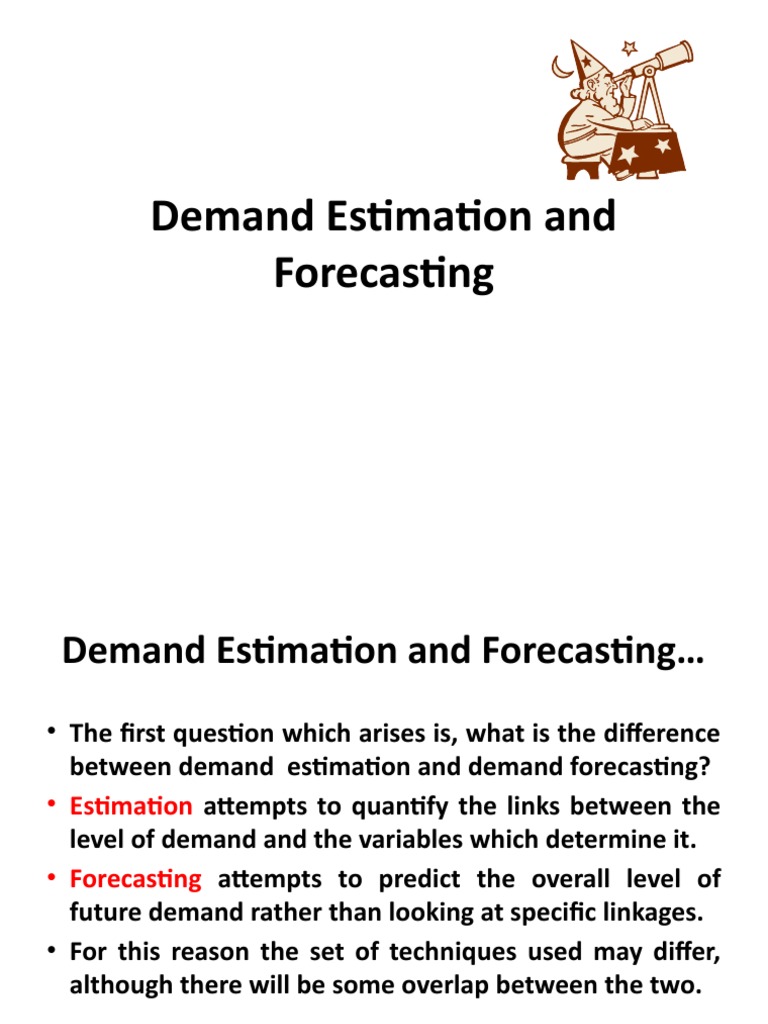 Demand Estimation and Forecasting

Demand Estimation and Forecasting…

• The first question which arises is, what is the difference between demand estimation and demand forecasting?
• Estimation attempts to quantify the links between the level of demand and the variables which determine it.
• Forecasting attempts to predict the overall level of future demand rather than looking at specific linkages.
• For this reason the set of techniques used may differ, although there will be some overlap between the two.